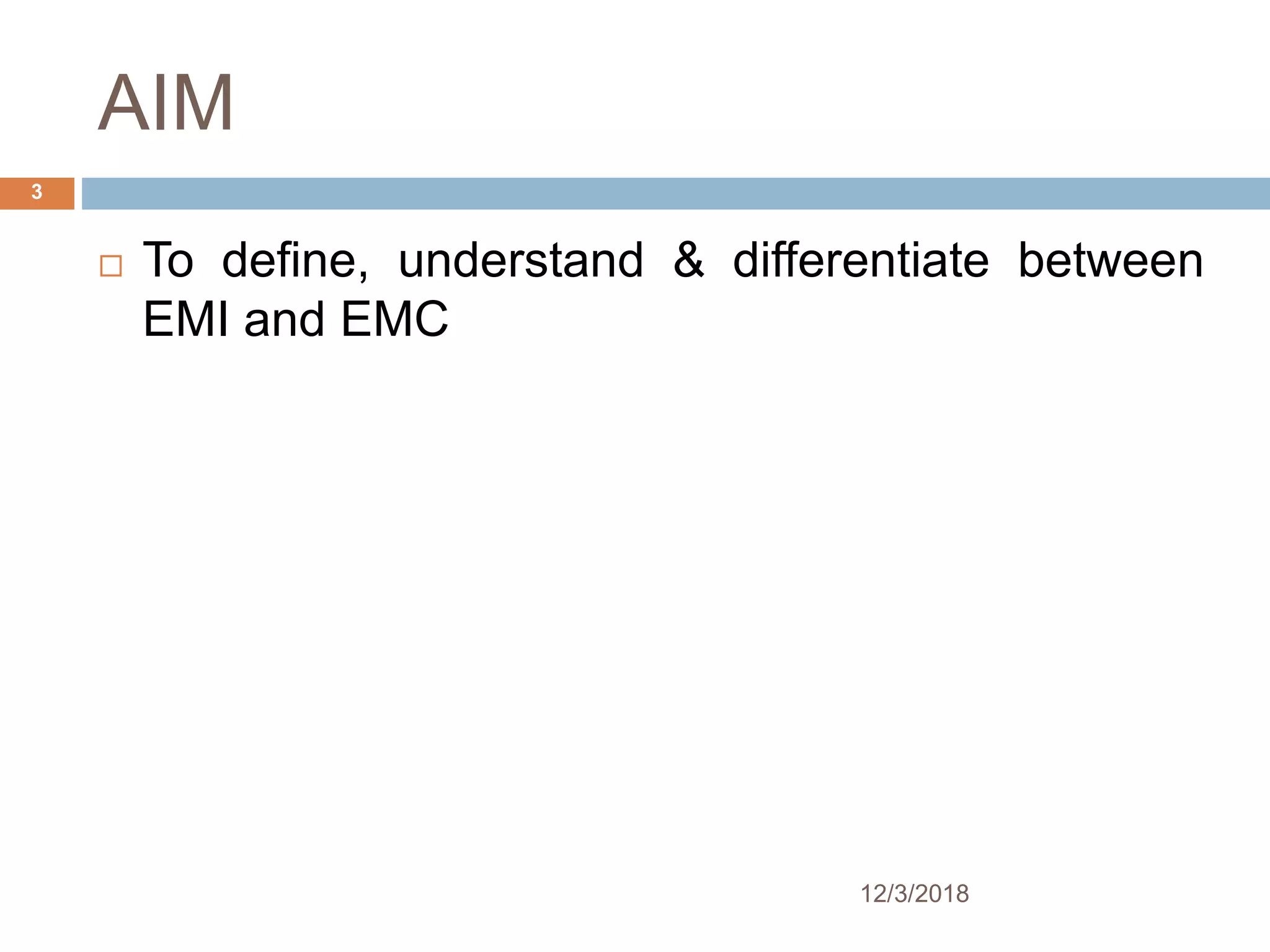 AIM

3

To define, understand & differentiate between EMI and EMC

12/3/2018